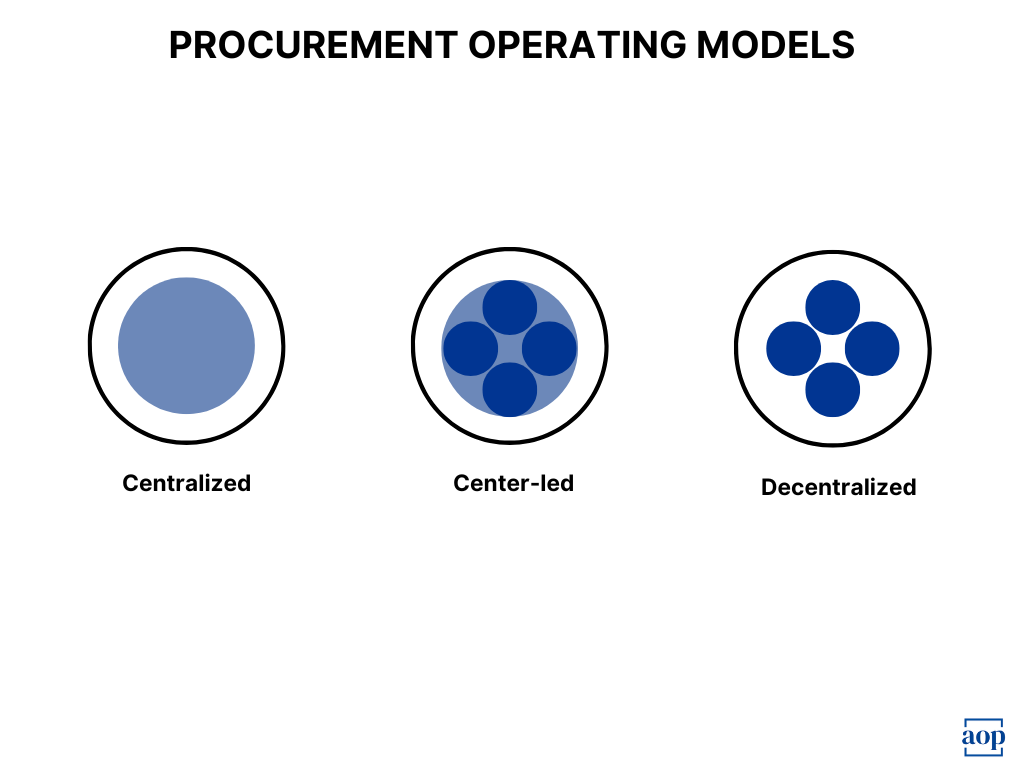 PROCUREMENT OPERATING MODELS

Centralized

Center-led

Decentralized

aop